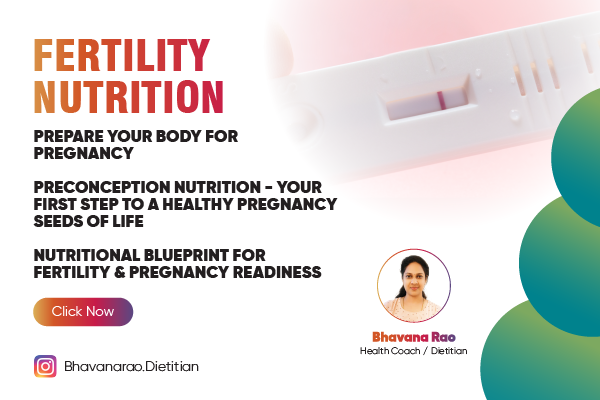 FERTILITY NUTRITION

PREPARE YOUR BODY FOR PREGNANCY

PRECONCEPTION NUTRITION - YOUR FIRST STEP TO A HEALTHY PREGNANCY SEEDS OF LIFE

NUTRITIONAL BLUEPRINT FOR FERTILITY & PREGNANCY READINESS

Click Now

Bhavanarao.Dietitian

Bhavana Rao
Health Coach / Dietitian